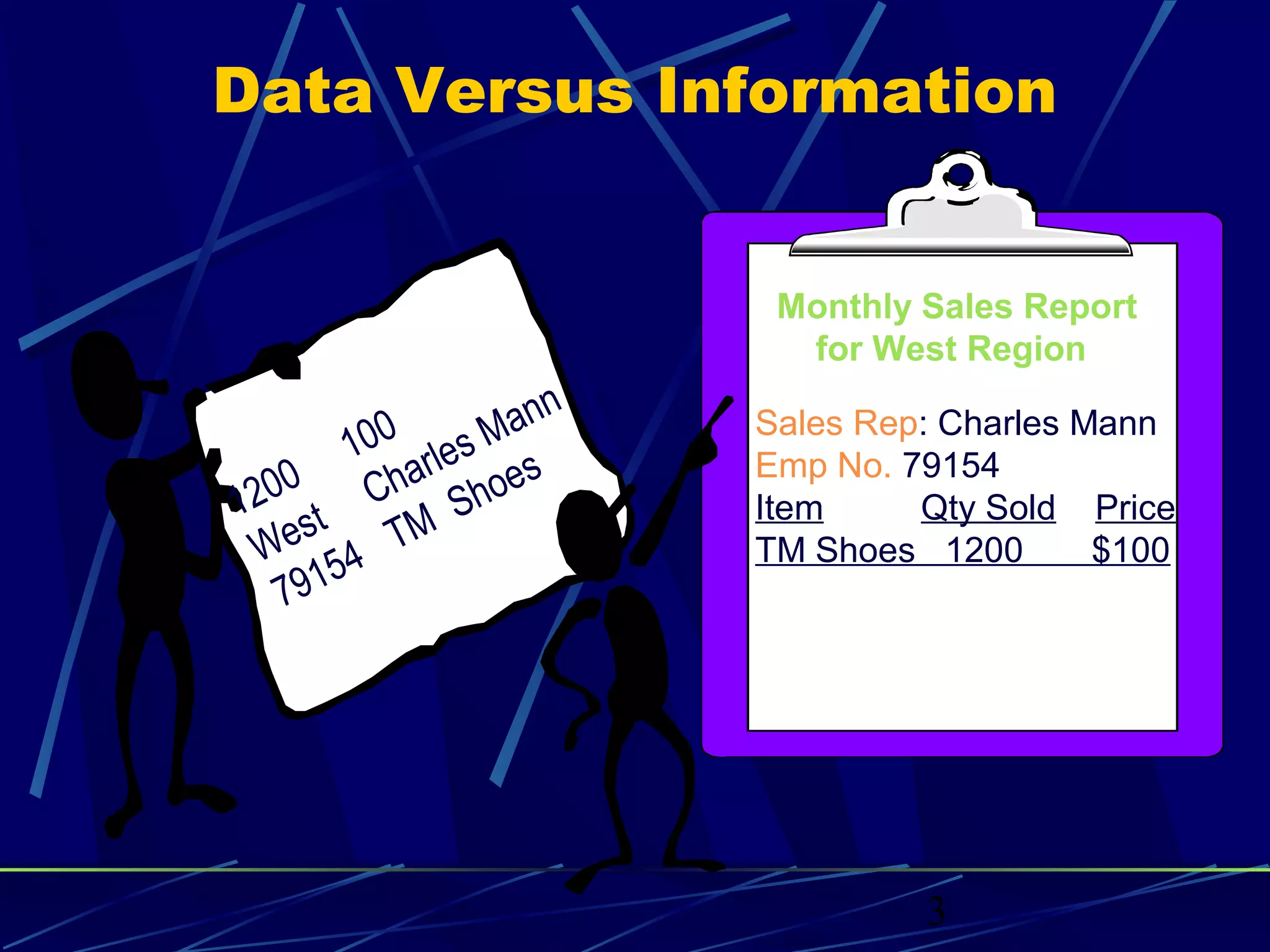 Data Versus Information

1200 100
West Charles Mann
79154 TM Shoes

Monthly Sales Report for West Region

Sales Rep: Charles Mann
Emp No. 79154

| Item | Qty Sold | Price |
|---|---|---|
| TM Shoes | 1200 | $100 |

3